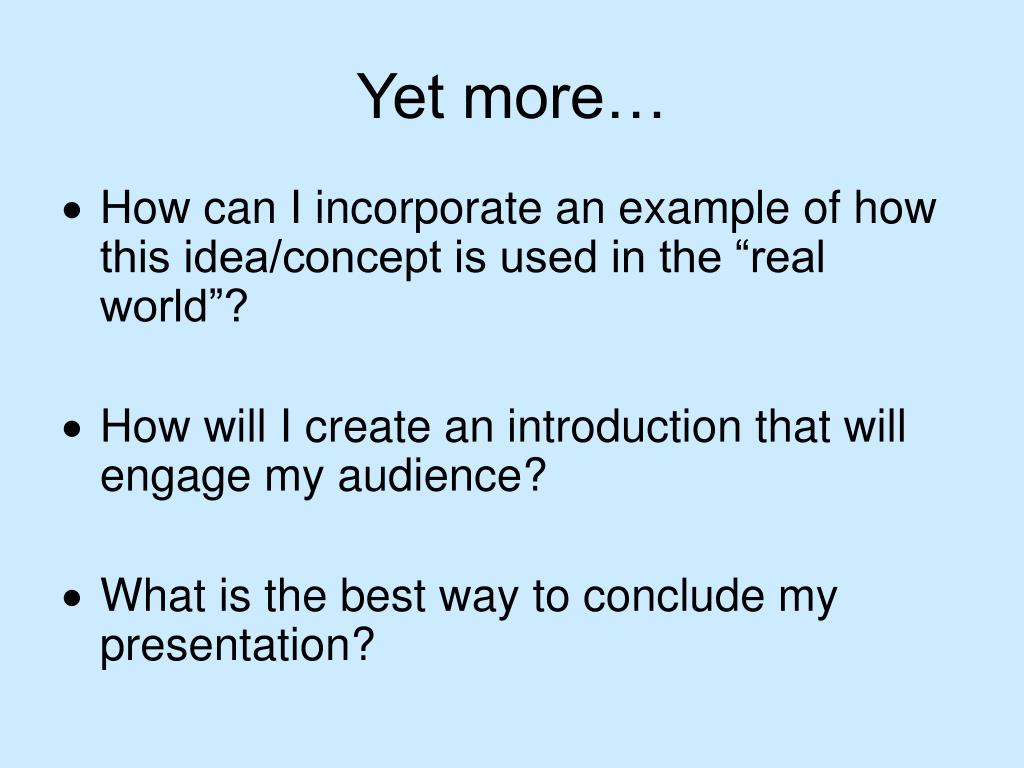 Yet more…

• How can I incorporate an example of how this idea/concept is used in the “real world”?

• How will I create an introduction that will engage my audience?

• What is the best way to conclude my presentation?